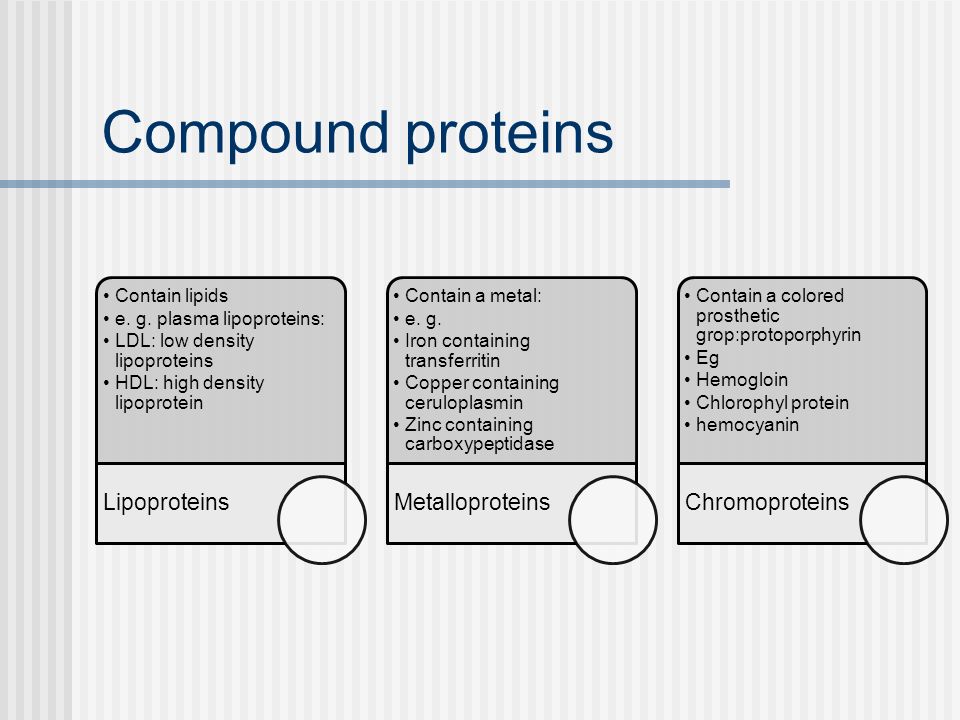 Compound proteins

• Contain lipids
• e. g. plasma lipoproteins:
• LDL: low density lipoproteins
• HDL: high density lipoprotein

Lipoproteins

• Contain a metal:
• e. g.
• Iron containing transferritin
• Copper containing ceruloplasmin
• Zinc containing carboxypeptidase

Metalloproteins

• Contain a colored prosthetic grop:protoporphyrin
• Eg
• Hemogloin
• Chlorophyl protein
• hemocyanin

Chromoproteins